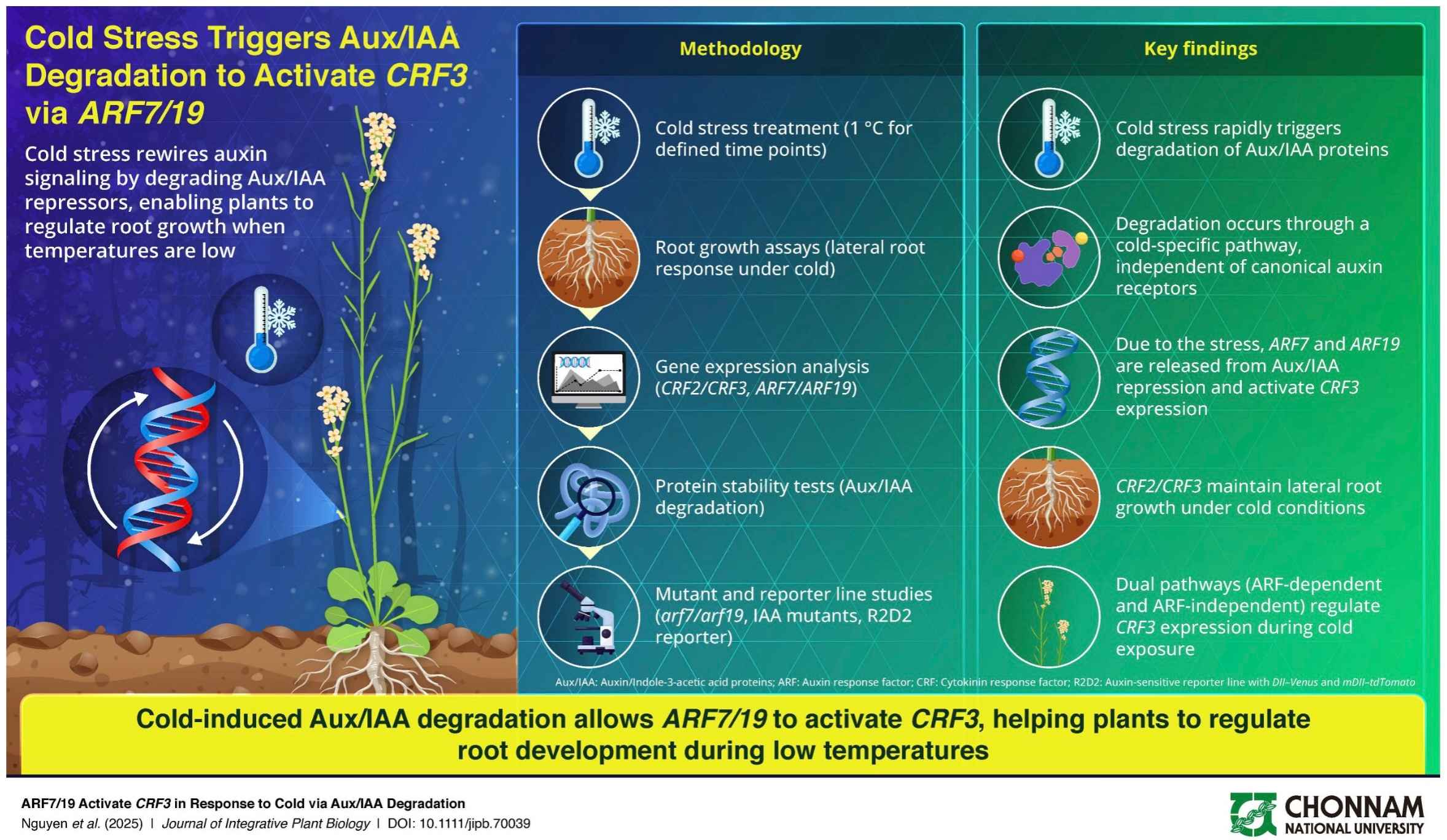 Cold Stress Triggers Aux/IAA Degradation to Activate CRF3 via ARF7/19

Cold stress rewires auxin signaling by degrading Aux/IAA repressors, enabling plants to regulate root growth when temperatures are low

Methodology

Cold stress treatment (1 °C for defined time points)

Root growth assays (lateral root response under cold)

Gene expression analysis (CRF2/CRF3, ARF7/ARF19)

Protein stability tests (Aux/IAA degradation)

Mutant and reporter line studies (arf7/arf19, IAA mutants, R2D2 reporter)

Key findings

Cold stress rapidly triggers degradation of Aux/IAA proteins

Degradation occurs through a cold-specific pathway, independent of canonical auxin receptors

Due to the stress, ARF7 and ARF19 are released from Aux/IAA repression and activate CRF3 expression

CRF2/CRF3 maintain lateral root growth under cold conditions

Dual pathways (ARF-dependent and ARF-independent) regulate CRF3 expression during cold exposure

Aux/IAA: Auxin/Indole-3-acetic acid proteins; ARF: Auxin response factor; CRF: Cytokinin response factor; R2D2: Auxin-sensitive reporter line with DII–Venus and mDII–tdTomato

Cold-induced Aux/IAA degradation allows ARF7/19 to activate CRF3, helping plants to regulate root development during low temperatures

ARF7/19 Activate CRF3 in Response to Cold via Aux/IAA Degradation
Nguyen et al. (2025) | Journal of Integrative Plant Biology | DOI: 10.1111/jipb.70039

CHONNAM NATIONAL UNIVERSITY